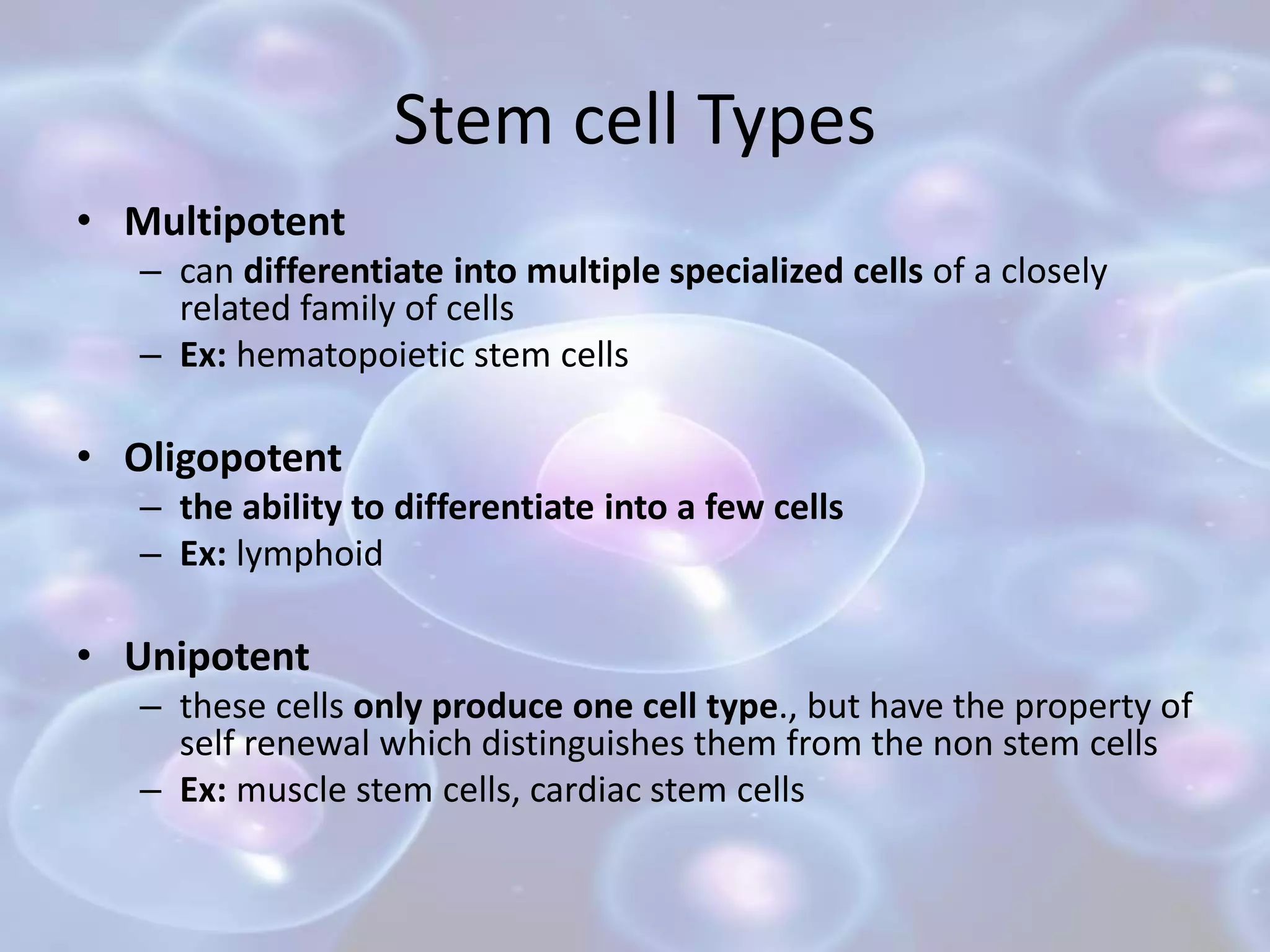 Stem cell Types

• Multipotent
– can differentiate into multiple specialized cells of a closely related family of cells
– Ex: hematopoietic stem cells

• Oligopotent
– the ability to differentiate into a few cells
– Ex: lymphoid

• Unipotent
– these cells only produce one cell type., but have the property of self renewal which distinguishes them from the non stem cells
– Ex: muscle stem cells, cardiac stem cells